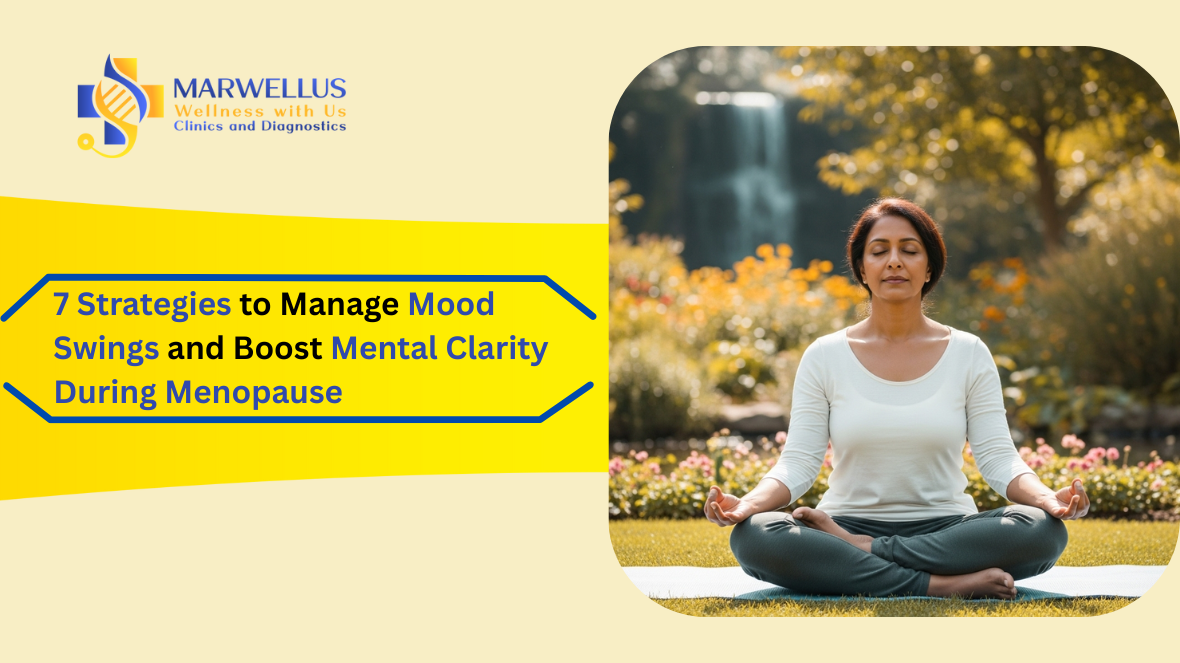 MARWELLUS
Wellness with Us
Clinics and Diagnostics

7 Strategies to Manage Mood Swings and Boost Mental Clarity During Menopause